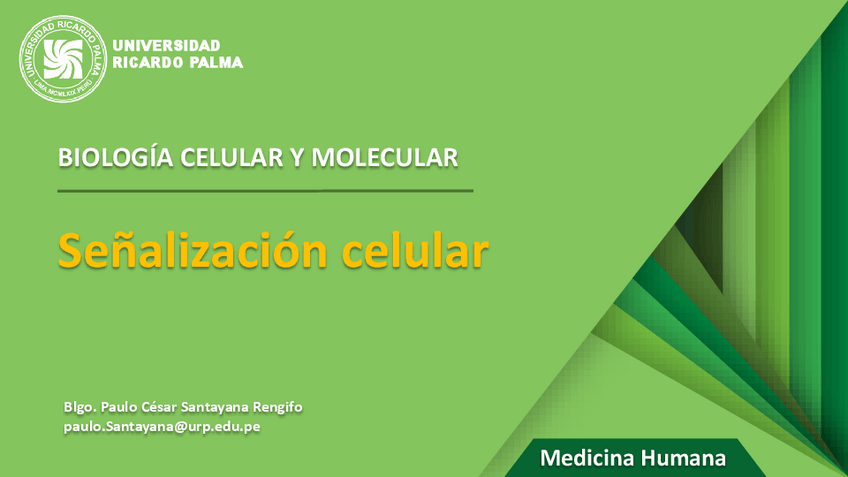 UNIVERSIDAD RICARDO PALMA
LIMA MCMLXIX PERU

UNIVERSIDAD
RICARDO PALMA

BIOLOGÍA CELULAR Y MOLECULAR

Señalización celular

Blgo. Paulo César Santayana Rengifo
paulo.Santayana@urp.edu.pe

Medicina Humana